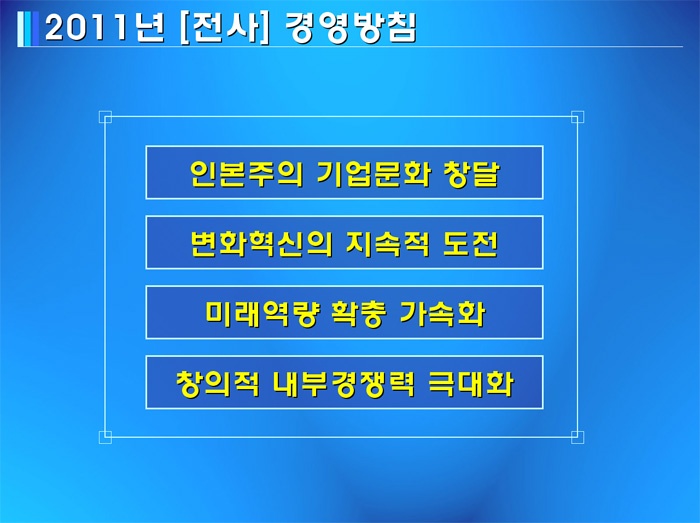 2011년 [전사] 경영방침

인본주의 기업문화 창달

변화혁신의 지속적 도전

미래역량 확충 가속화

창의적 내부경쟁력 극대화